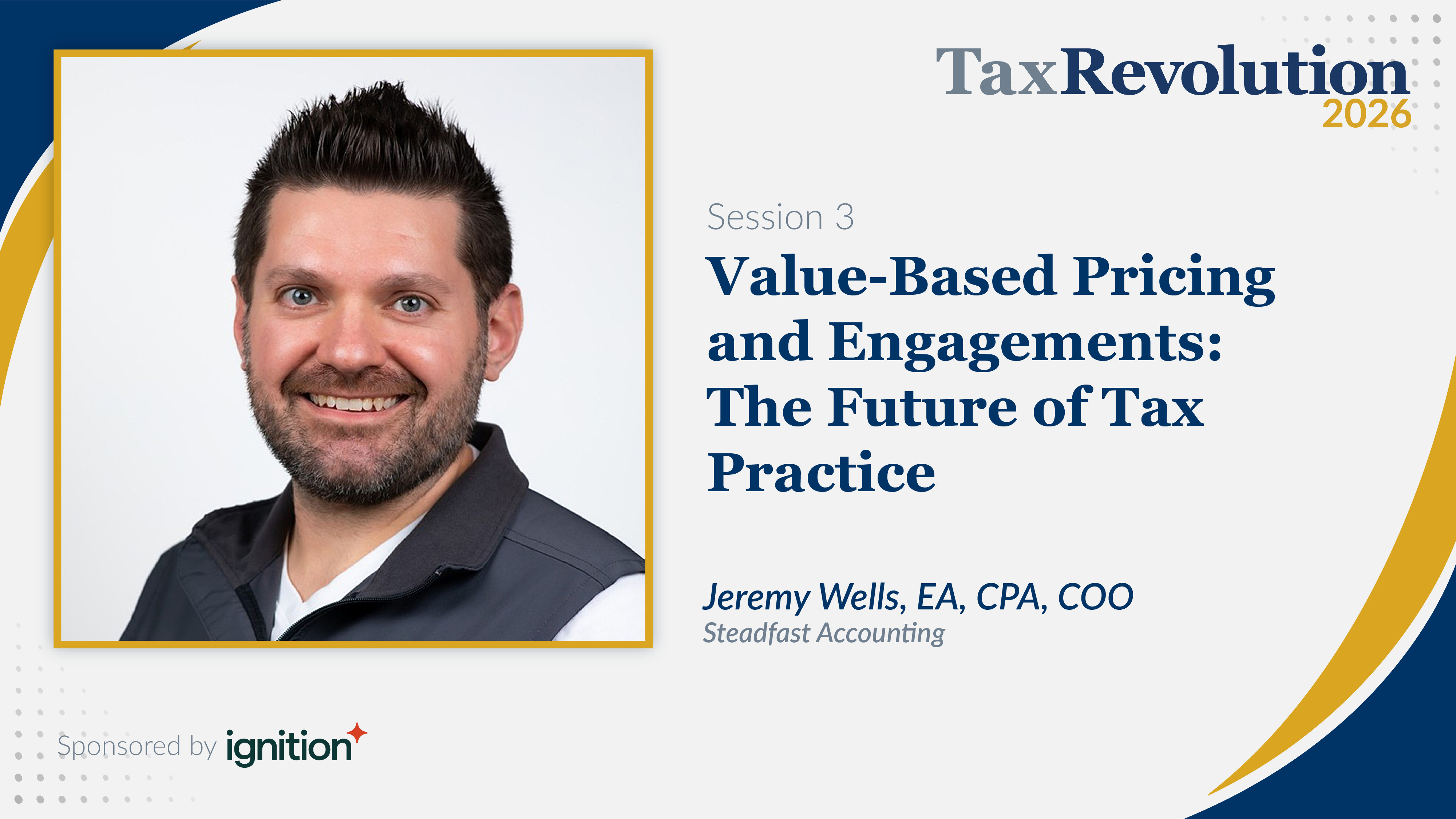 TaxRevolution 2026

Session 3

Value-Based Pricing and Engagements: The Future of Tax Practice

Jeremy Wells, EA, CPA, COO
Steadfast Accounting

Sponsored by ignition